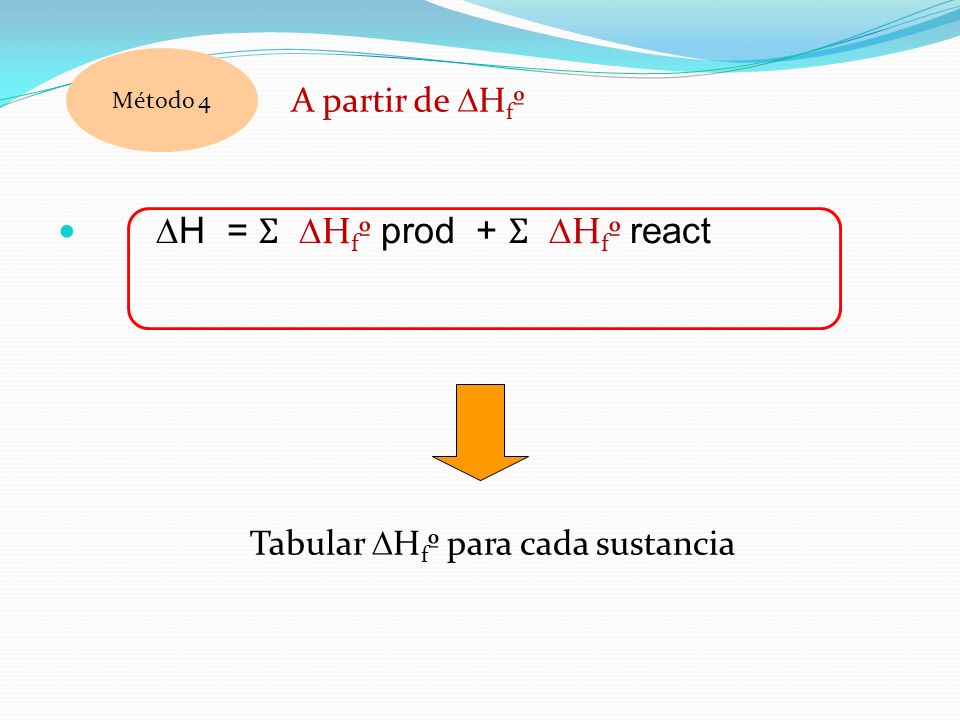 Método 4

A partir de $\Delta H_f^o$

$\Delta H = \Sigma \Delta H_f^o$ prod $+ \Sigma \Delta H_f^o$ react

Tabular $\Delta H_f^o$ para cada sustancia